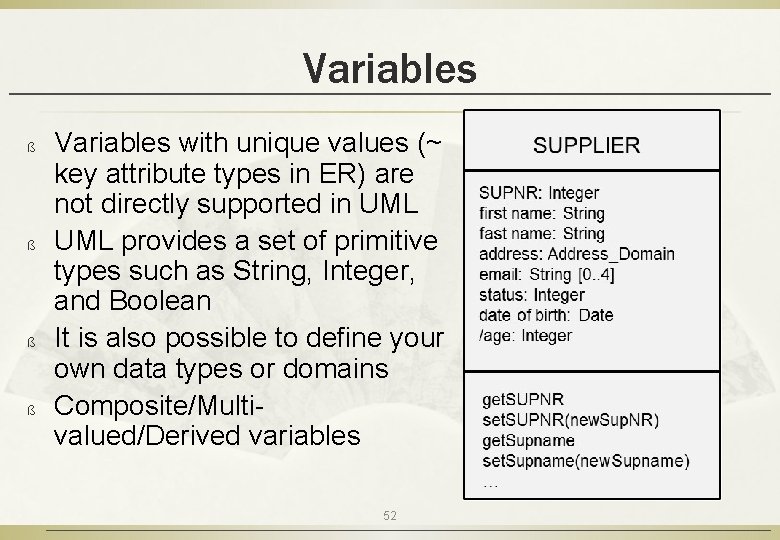 Variables

ß Variables with unique values (~ key attribute types in ER) are not directly supported in UML

ß UML provides a set of primitive types such as String, Integer, and Boolean

ß It is also possible to define your own data types or domains

ß Composite/Multi-valued/Derived variables

SUPPLIER

SUPNR: Integer
first name: String
fast name: String
address: Address_Domain
email: String [0..4]
status: Integer
date of birth: Date
/age: Integer

getSUPNR
setSUPNR(newSupNR)
getSupname
setSupname(newSupname)
...

52